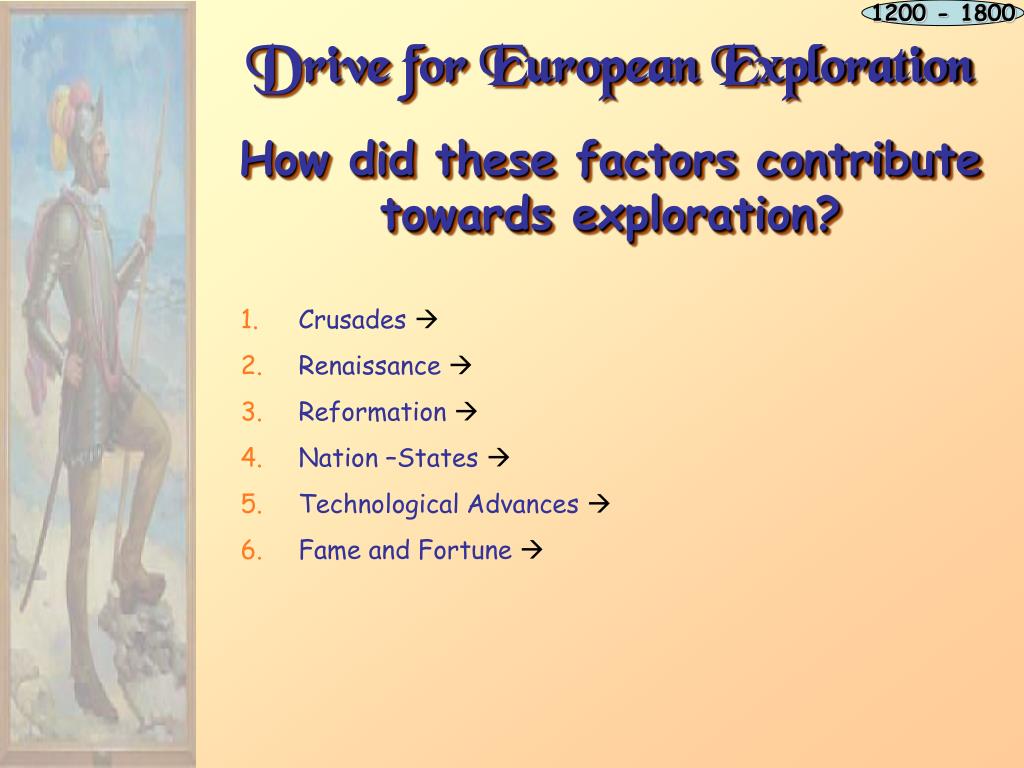 1200 - 1800

Drive for European Exploration

How did these factors contribute towards exploration?

1. Crusades →
2. Renaissance →
3. Reformation →
4. Nation –States →
5. Technological Advances →
6. Fame and Fortune →